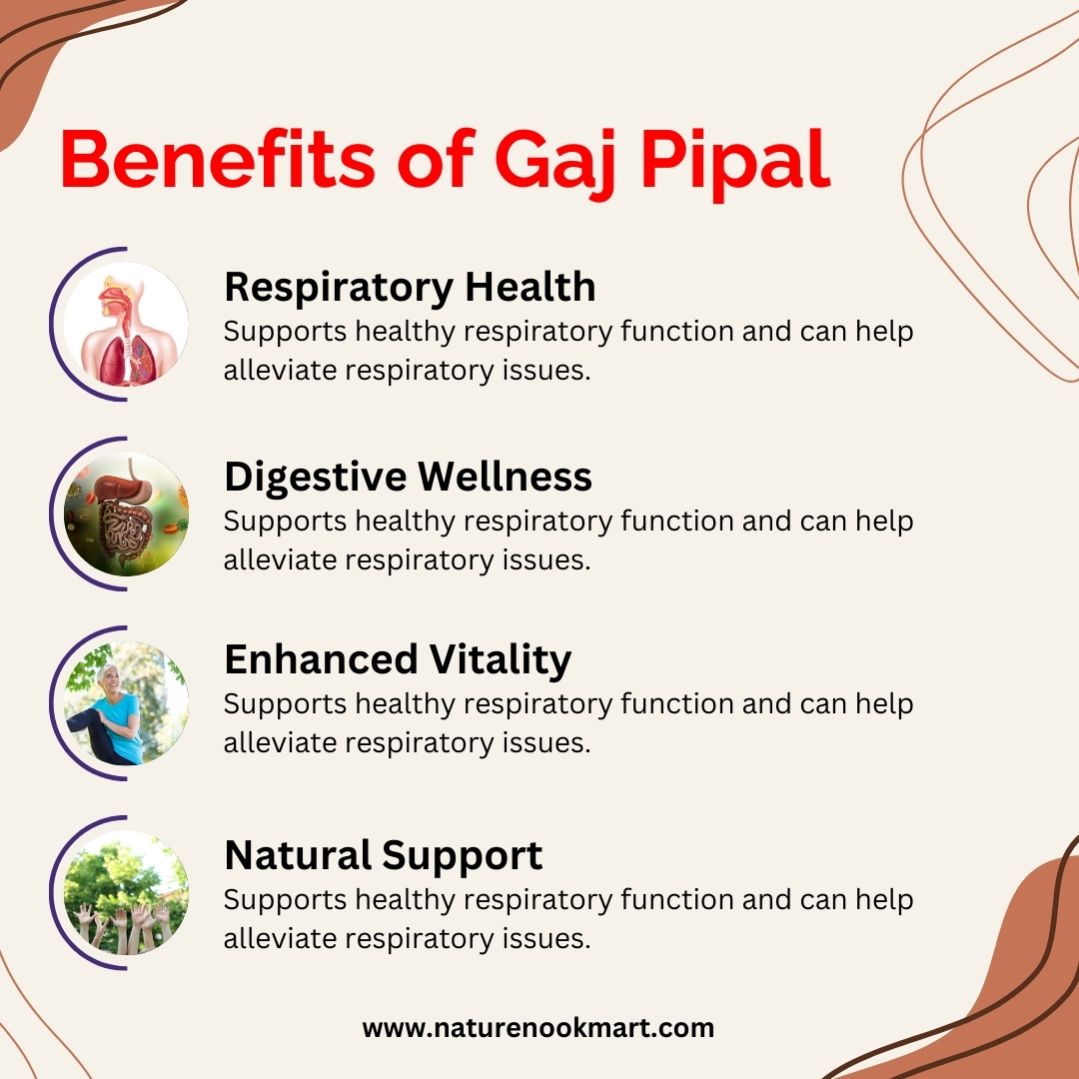 Benefits of Gaj Pipal

Respiratory Health
Supports healthy respiratory function and can help alleviate respiratory issues.

Digestive Wellness
Supports healthy respiratory function and can help alleviate respiratory issues.

Enhanced Vitality
Supports healthy respiratory function and can help alleviate respiratory issues.

Natural Support
Supports healthy respiratory function and can help alleviate respiratory issues.

www.naturenookmart.com